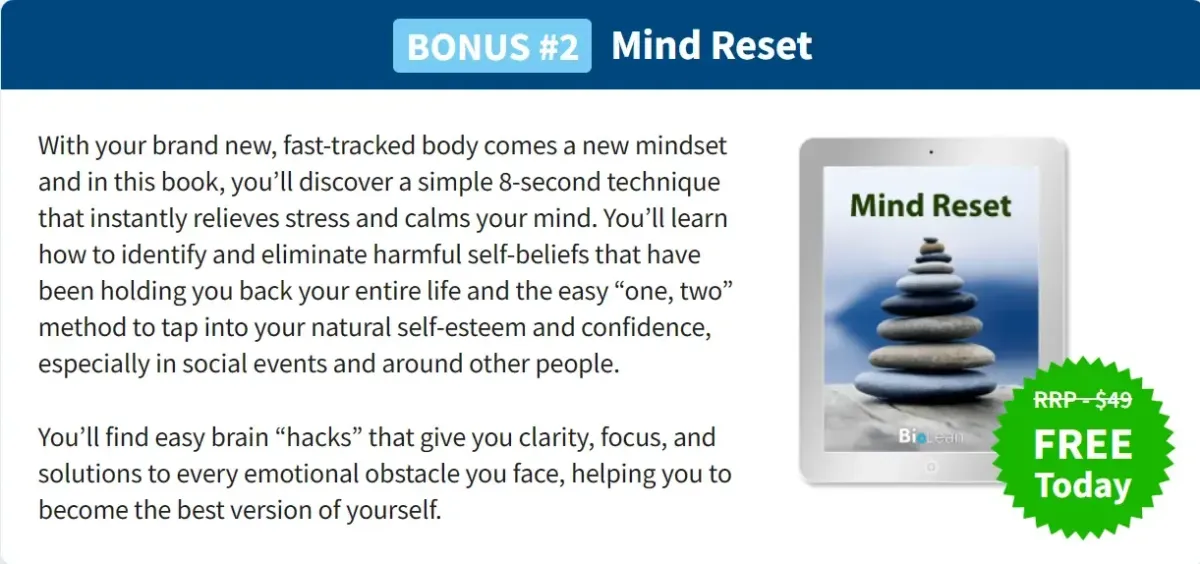 BONUS #2 Mind Reset

With your brand new, fast-tracked body comes a new mindset and in this book, you'll discover a simple 8-second technique that instantly relieves stress and calms your mind. You'll learn how to identify and eliminate harmful self-beliefs that have been holding you back your entire life and the easy "one, two" method to tap into your natural self-esteem and confidence, especially in social events and around other people.

You'll find easy brain "hacks" that give you clarity, focus, and solutions to every emotional obstacle you face, helping you to become the best version of yourself.

Mind Reset

BioLean

RRP - $49
FREE
Today